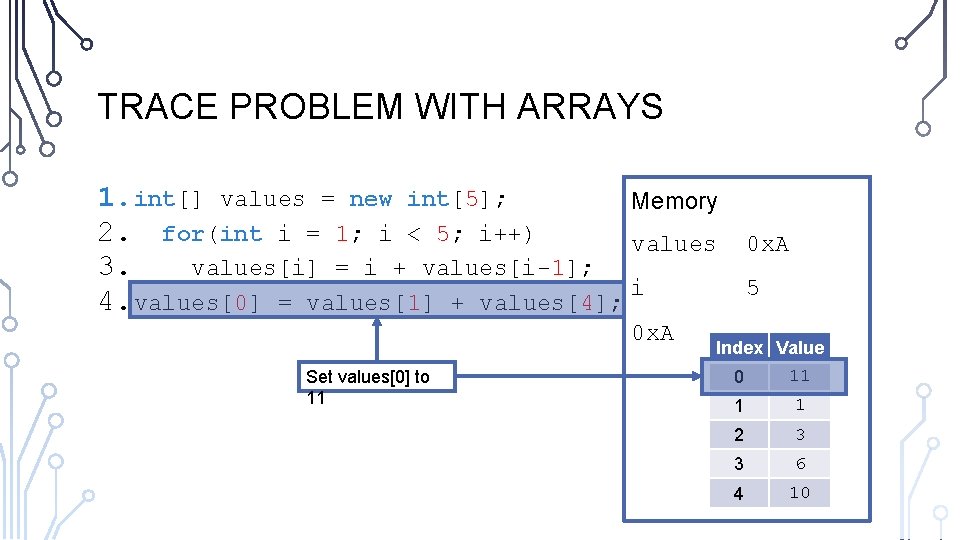 TRACE PROBLEM WITH ARRAYS

1. int[] values = new int[5];
2. for(int i = 1; i < 5; i++)
3. values[i] = i + values[i-1];
4. values[0] = values[1] + values[4];

Set values[0] to 11

Memory
values 0xA
i 5
0xA

| Index | Value |
|---|---|
| 0 | 11 |
| 1 | 1 |
| 2 | 3 |
| 3 | 6 |
| 4 | 10 |